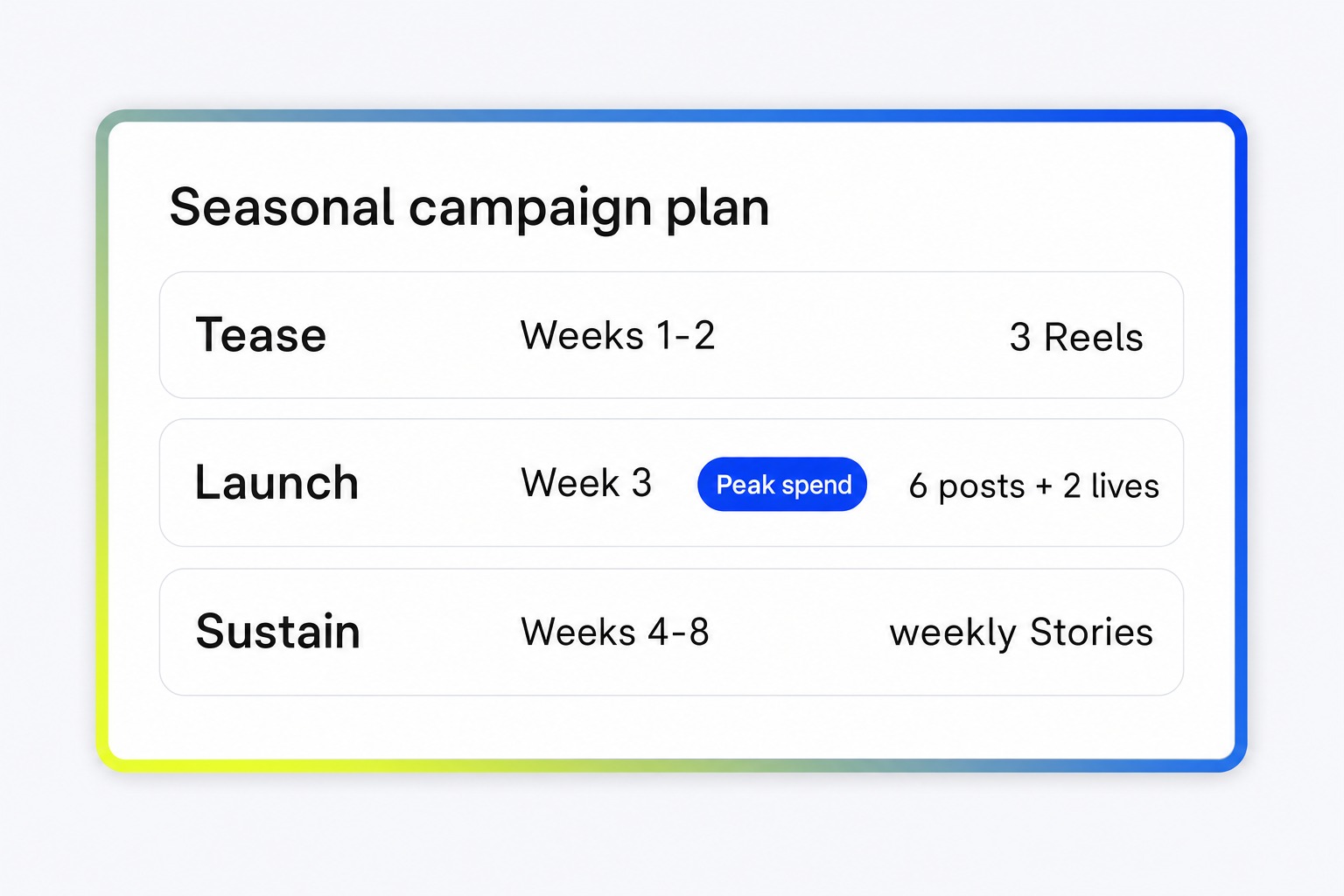 Seasonal campaign plan

Tease Weeks 1-2 3 Reels

Launch Week 3 Peak spend 6 posts + 2 lives

Sustain Weeks 4-8 weekly Stories